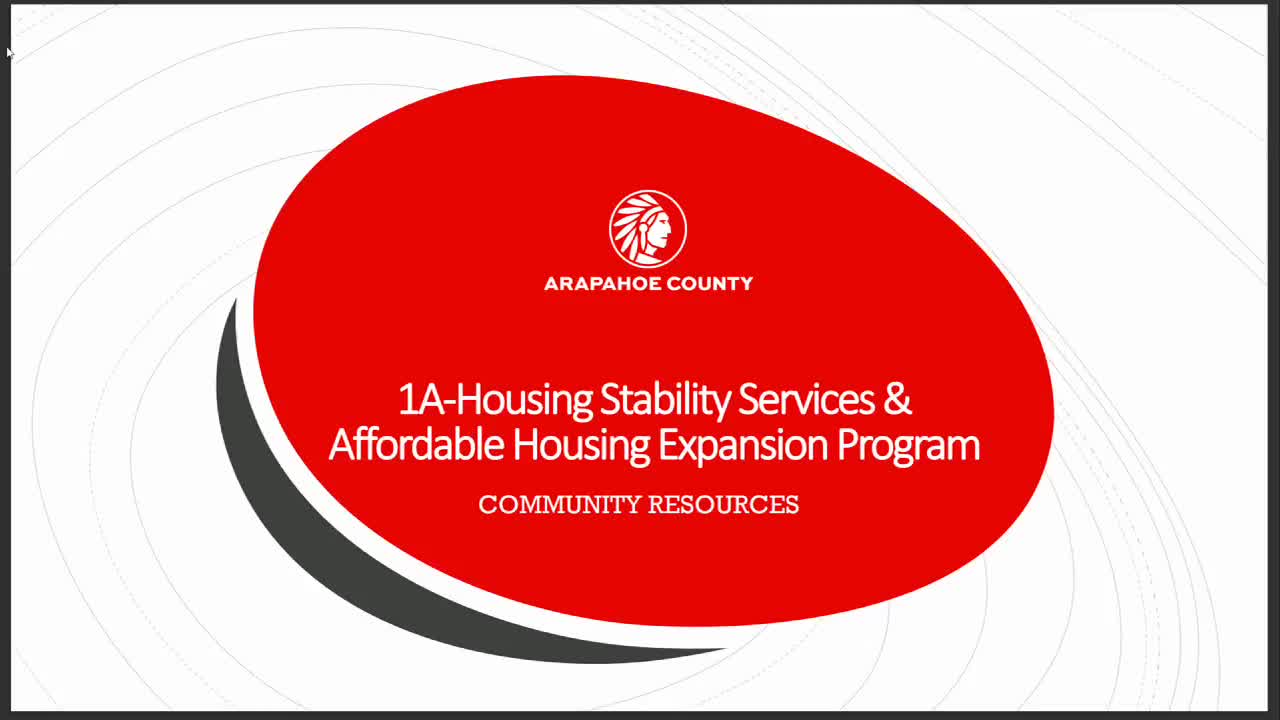 ARAPAHOE COUNTY

1A-Housing Stability Services & Affordable Housing Expansion Program

COMMUNITY RESOURCES